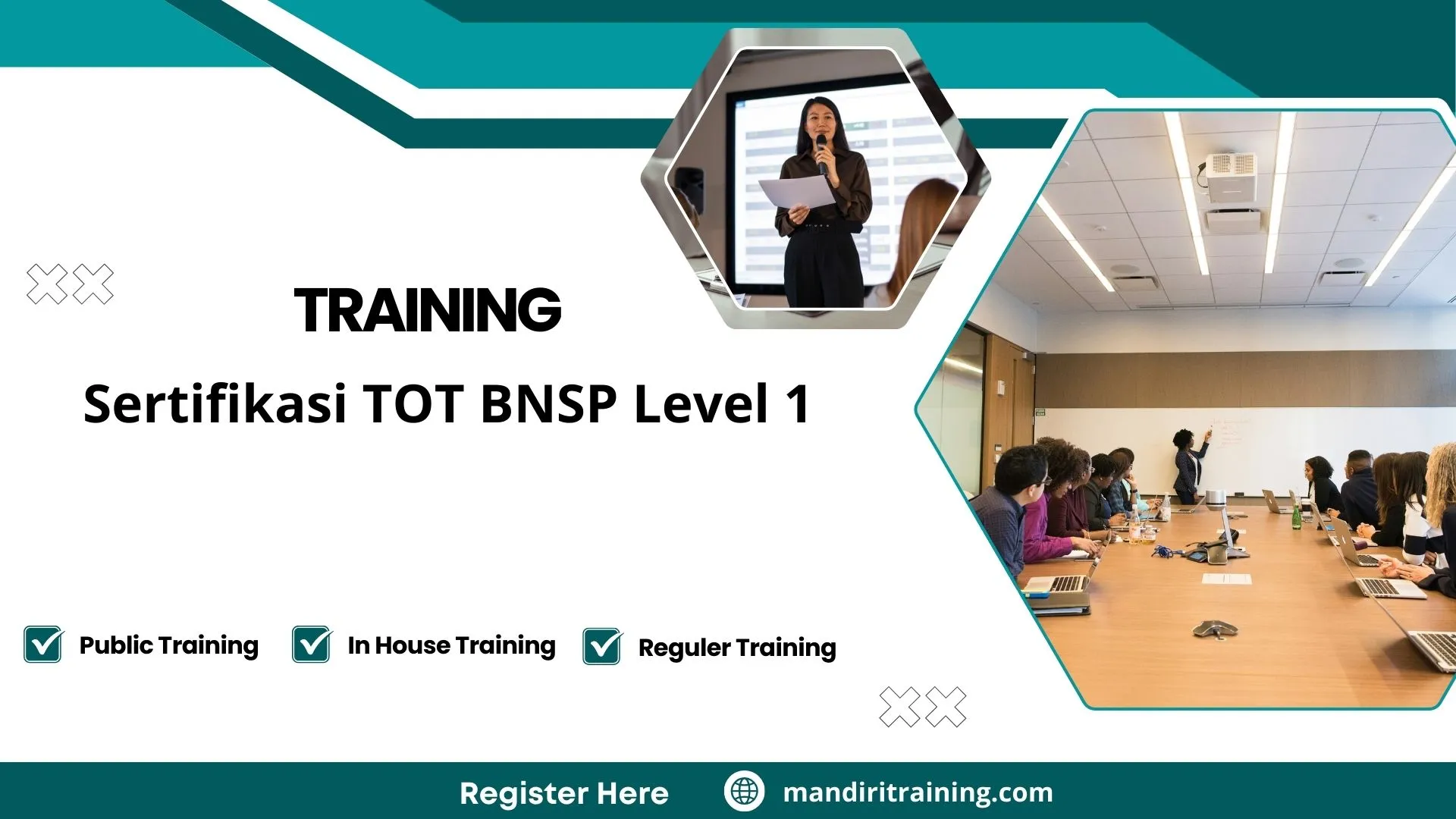 TRAINING

Sertifikasi TOT BNSP Level 1

Public Training

In House Training

Reguler Training

Register Here

mandiritraining.com